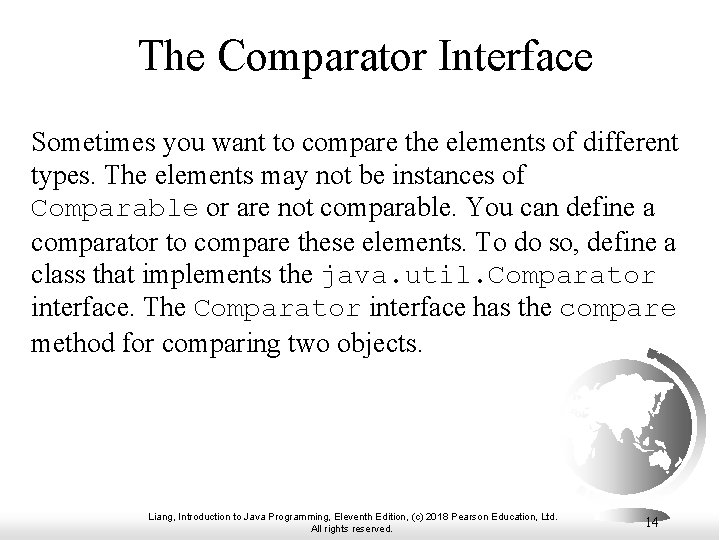 The Comparator Interface

Sometimes you want to compare the elements of different types. The elements may not be instances of Comparable or are not comparable. You can define a comparator to compare these elements. To do so, define a class that implements the java.util.Comparator interface. The Comparator interface has the compare method for comparing two objects.

Liang, Introduction to Java Programming, Eleventh Edition, (c) 2018 Pearson Education, Ltd. All rights reserved.

14